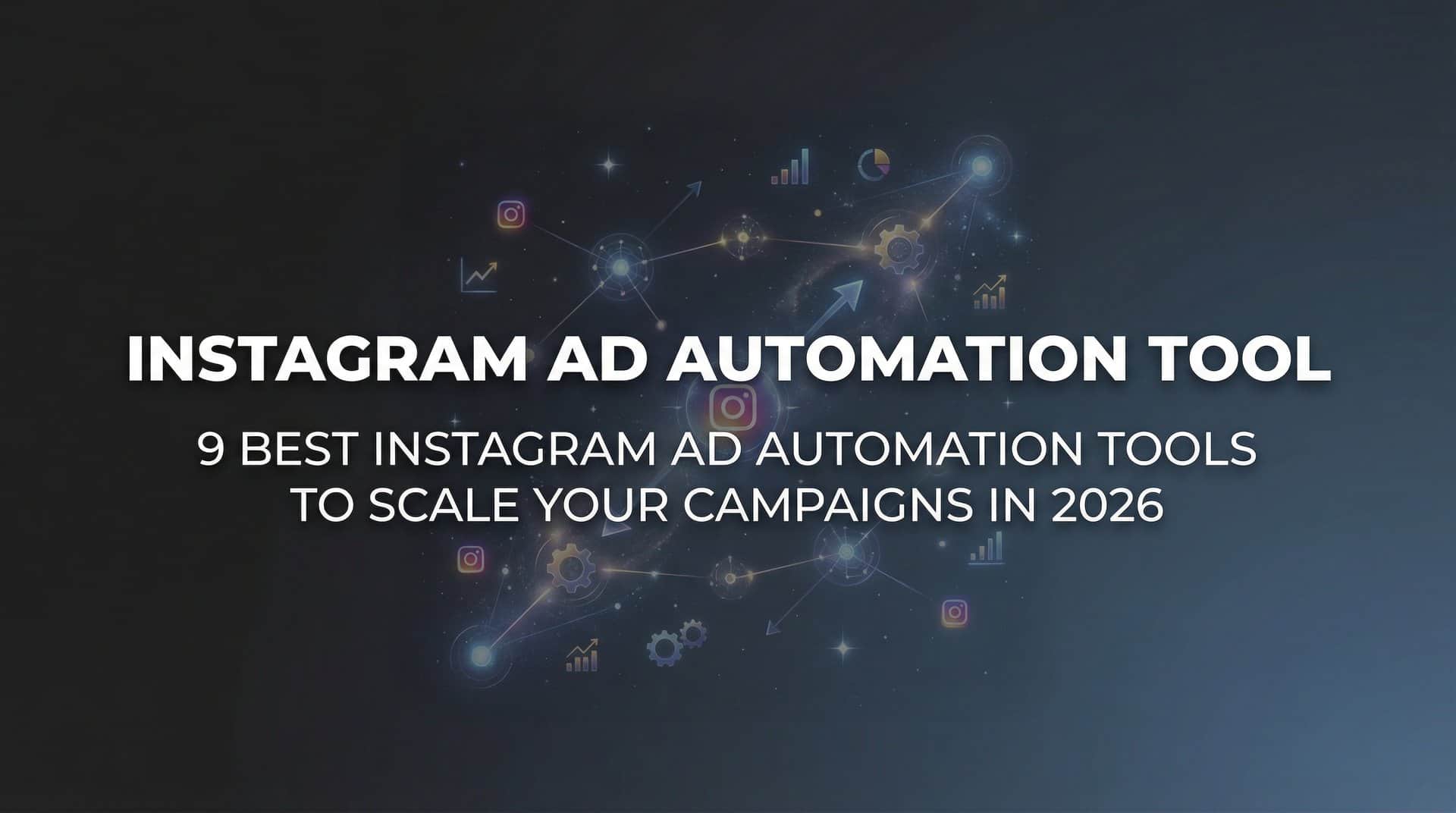 INSTAGRAM AD AUTOMATION TOOL

9 BEST INSTAGRAM AD AUTOMATION TOOLS TO SCALE YOUR CAMPAIGNS IN 2026